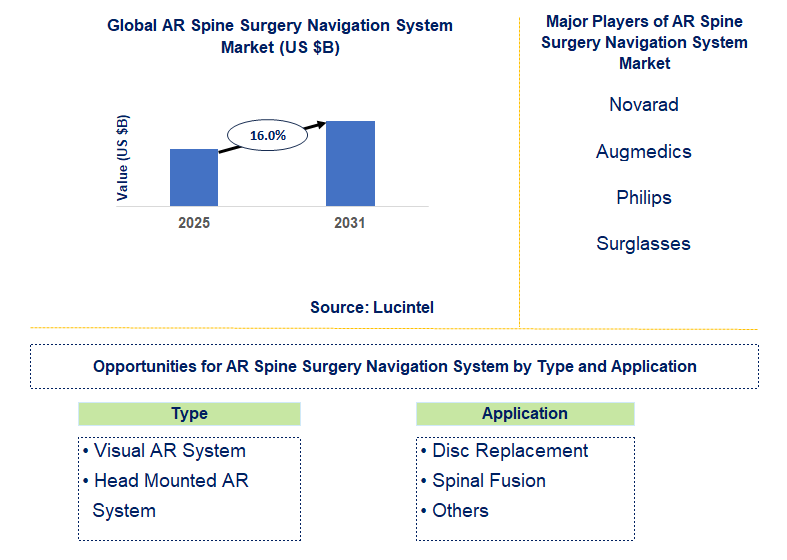 Global AR Spine Surgery Navigation System Market (US $B)

Value (US $B)

16.0%

2025

2031

Source: Lucintel

Major Players of AR Spine Surgery Navigation System Market

Novarad

Augmedics

Philips

Surglasses

Opportunities for AR Spine Surgery Navigation System by Type and Application

Type

• Visual AR System
• Head Mounted AR System

Application

• Disc Replacement
• Spinal Fusion
• Others